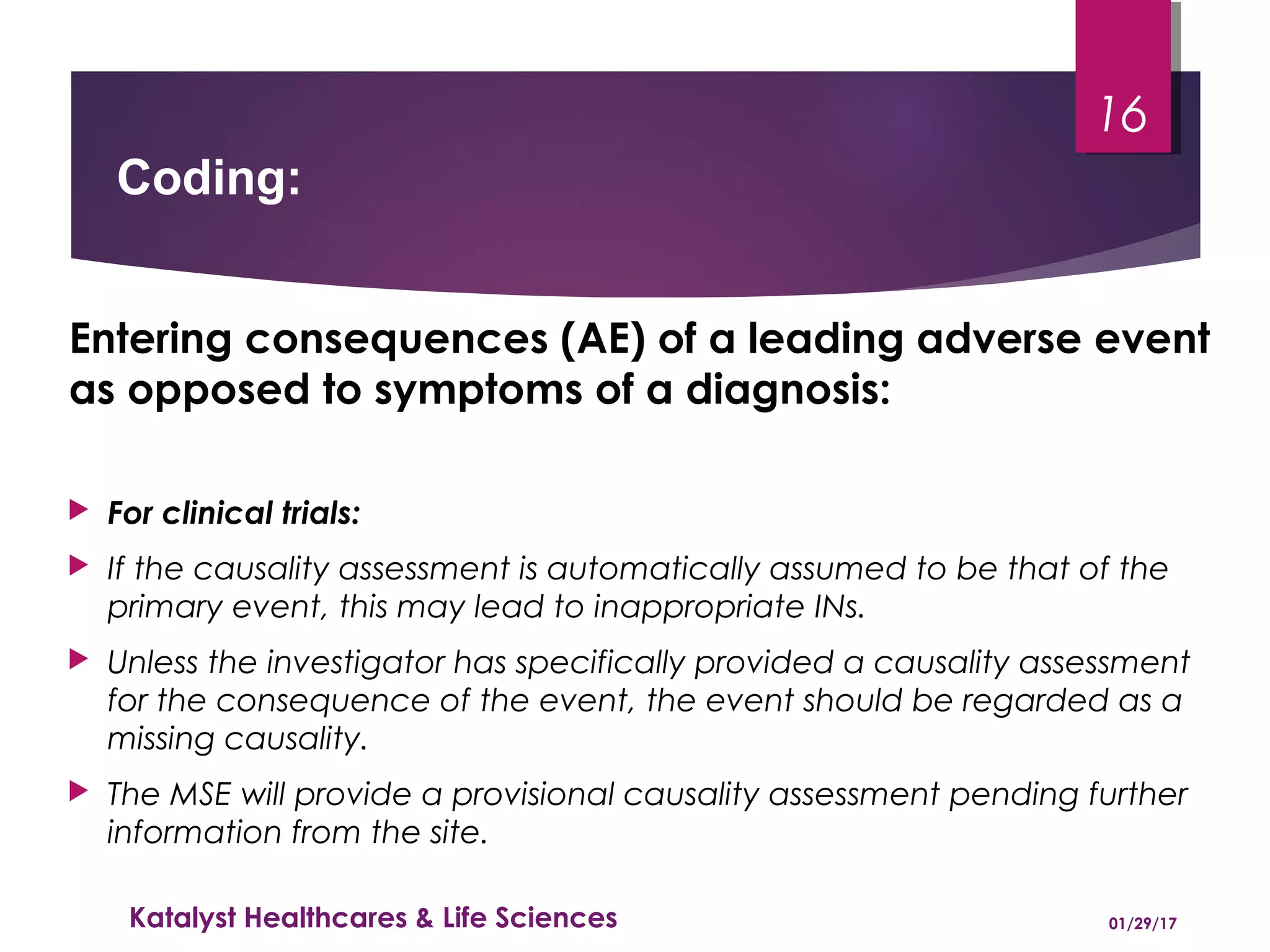 16

Coding:

Entering consequences (AE) of a leading adverse event as opposed to symptoms of a diagnosis:

For clinical trials:

If the causality assessment is automatically assumed to be that of the primary event, this may lead to inappropriate INs.

Unless the investigator has specifically provided a causality assessment for the consequence of the event, the event should be regarded as a missing causality.

The MSE will provide a provisional causality assessment pending further information from the site.

Katalyst Healthcares & Life Sciences

01/29/17